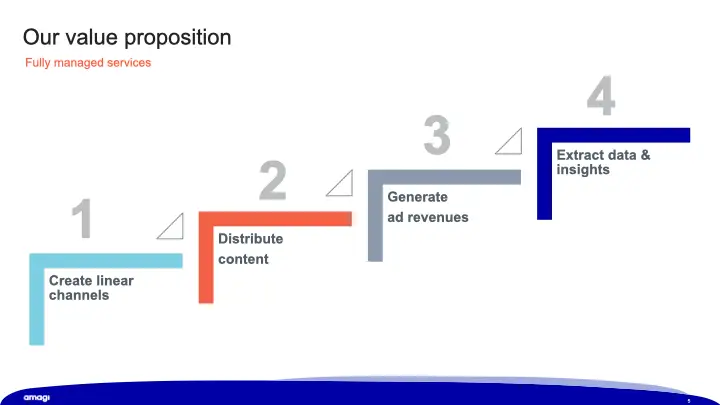 Our value proposition

Fully managed services

1

Create linear channels

2

Distribute content

3

Generate ad revenues

4

Extract data & insights

amagi

5